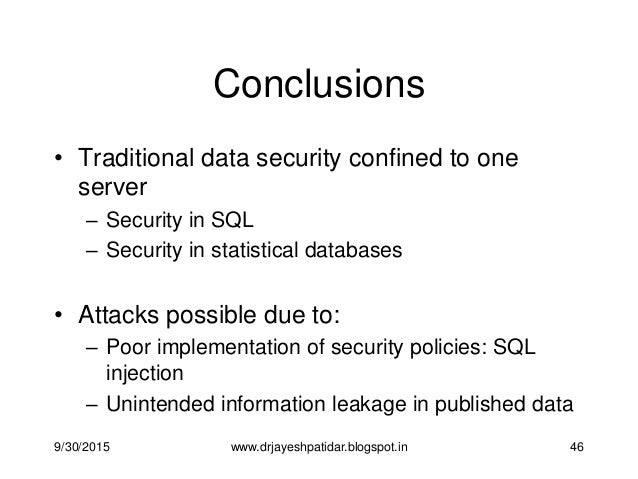 Conclusions

• Traditional data security confined to one server
– Security in SQL
– Security in statistical databases

• Attacks possible due to:
– Poor implementation of security policies: SQL injection
– Unintended information leakage in published data

9/30/2015 www.drjayeshpatidar.blogspot.in 46